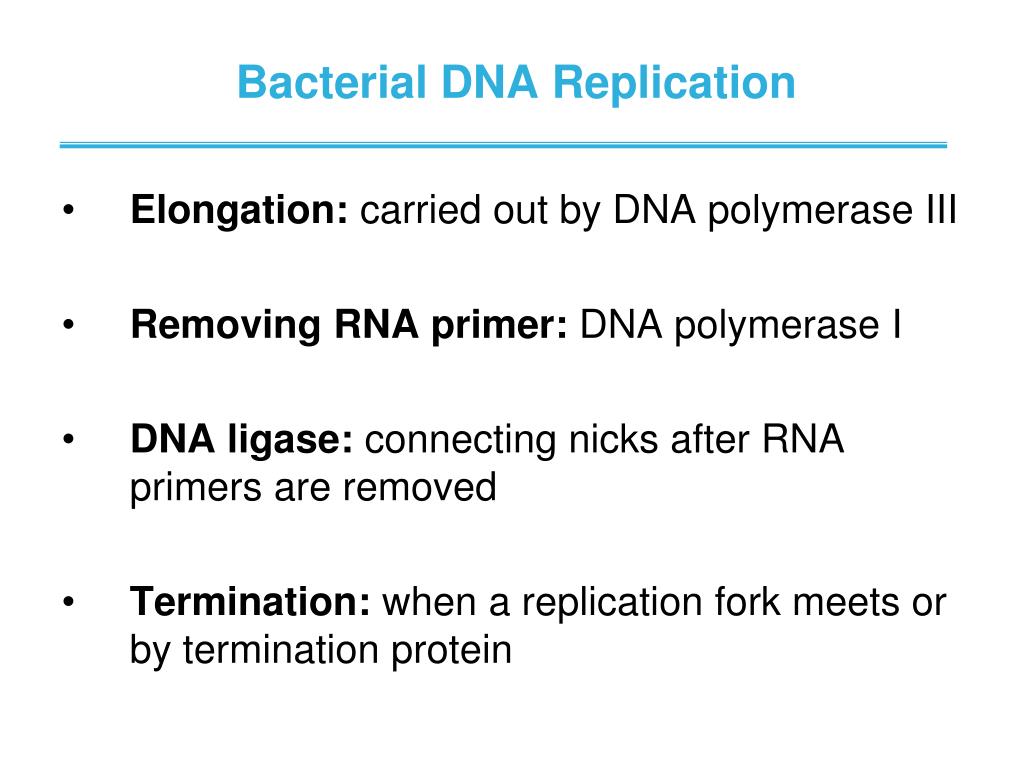 Bacterial DNA Replication

• Elongation: carried out by DNA polymerase III

• Removing RNA primer: DNA polymerase I

• DNA ligase: connecting nicks after RNA primers are removed

• Termination: when a replication fork meets or by termination protein